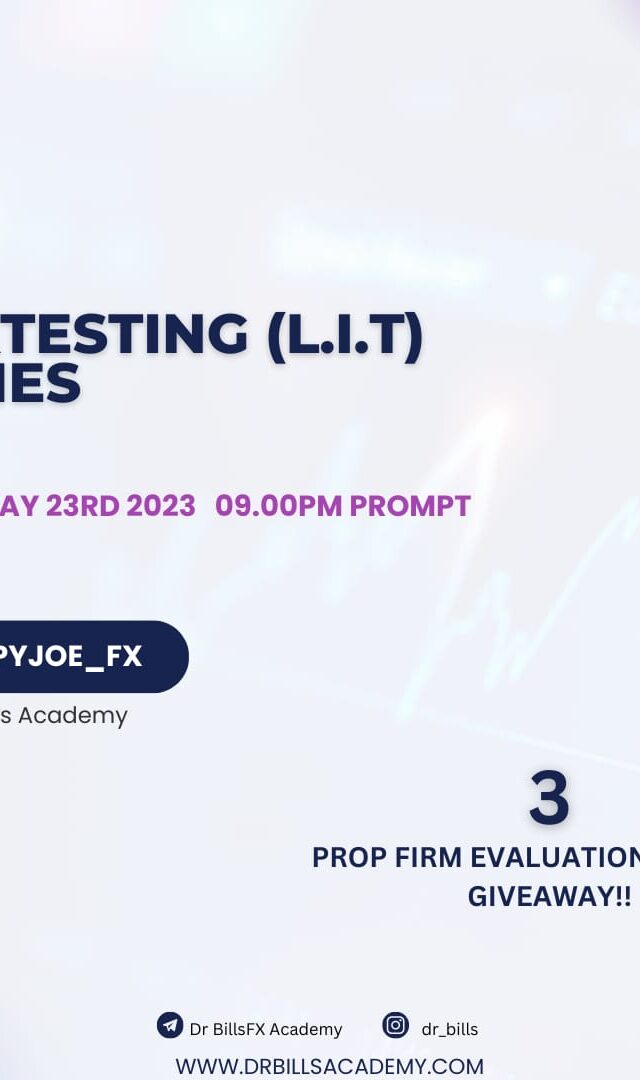 TESTING (L.I.T)
IES

AY 23RD 2023 09.00PM PROMPT

PYJOE_FX

s Academy

3
PROP FIRM EVALUATION
GIVEAWAY!!

Dr BillsFX Academy dr_bills
WWW.DRBILLSACADEMY.COM